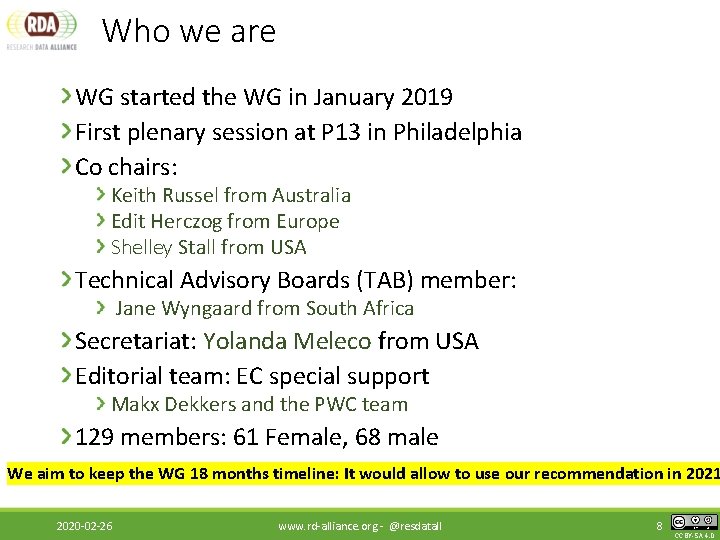 RDA
RESEARCH DATA ALLIANCE

Who we are

WG started the WG in January 2019
First plenary session at P13 in Philadelphia
Co chairs:
Keith Russel from Australia
Edit Herczog from Europe
Shelley Stall from USA
Technical Advisory Boards (TAB) member:
Jane Wyngaard from South Africa
Secretariat: Yolanda Meleco from USA
Editorial team: EC special support
Makx Dekkers and the PWC team
129 members: 61 Female, 68 male

We aim to keep the WG 18 months timeline: It would allow to use our recommendation in 2021

2020-02-26 www.rd-alliance.org - @resdatall 8

CC BY-SA 4.0